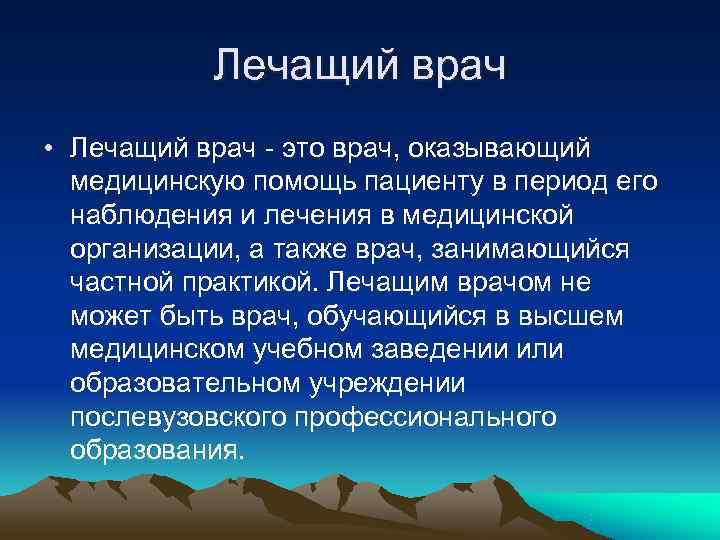 Лечащий врач

• Лечащий врач - это врач, оказывающий медицинскую помощь пациенту в период его наблюдения и лечения в медицинской организации, а также врач, занимающийся частной практикой. Лечащим врачом не может быть врач, обучающийся в высшем медицинском учебном заведении или образовательном учреждении послевузовского профессионального образования.